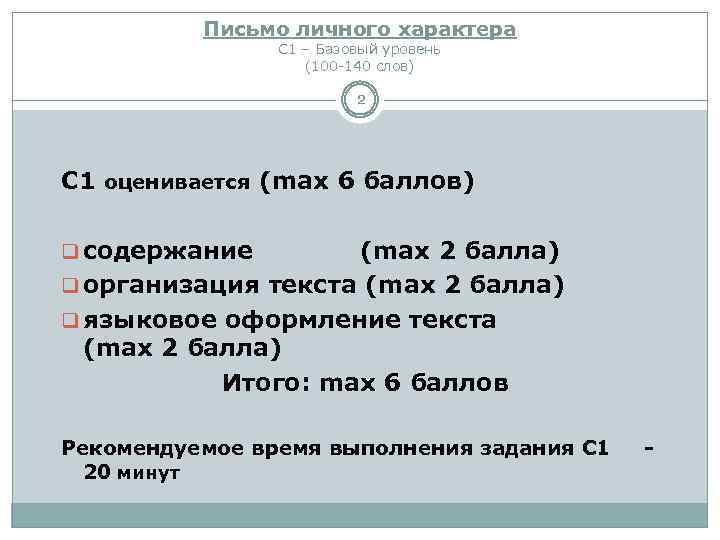 Письмо личного характера
С1 – Базовый уровень
(100-140 слов)

2

С1 оценивается (max 6 баллов)

содержание (max 2 балла)
организация текста (max 2 балла)
языковое оформление текста (max 2 балла)

Итого: max 6 баллов

Рекомендуемое время выполнения задания С1 - 20 минут